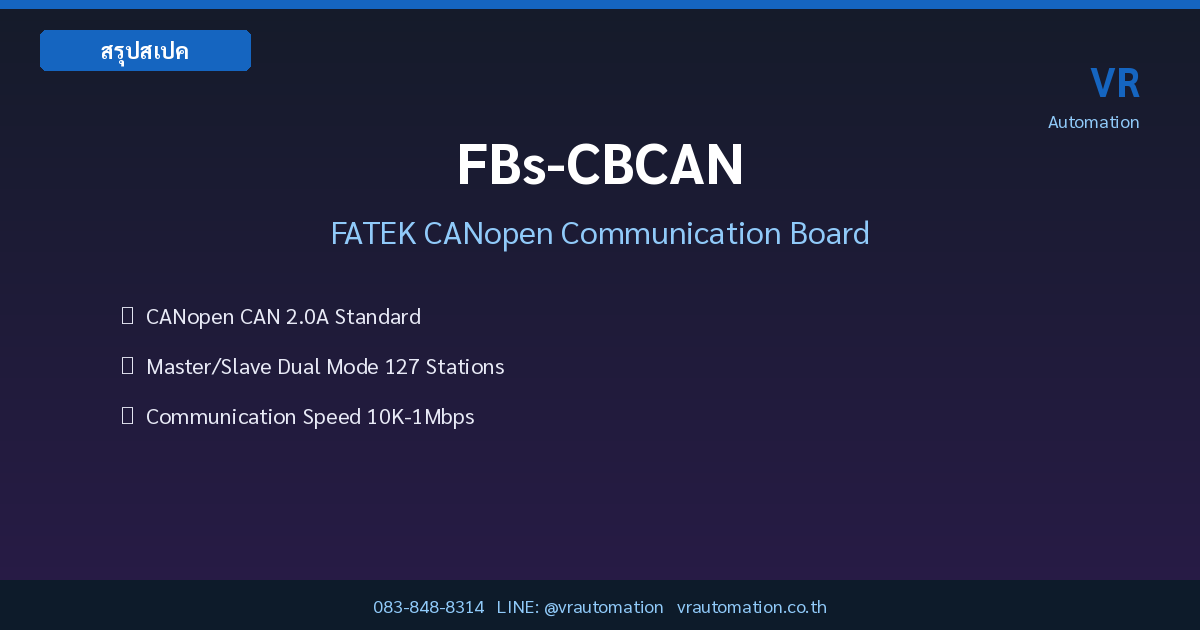 สรุปสเปค

VR
Automation

FBs-CBCAN

FATEK CANopen Communication Board

CANopen CAN 2.0A Standard

Master/Slave Dual Mode 127 Stations

Communication Speed 10K-1Mbps

083-848-8314 LINE: @vrautomation vrautomation.co.th